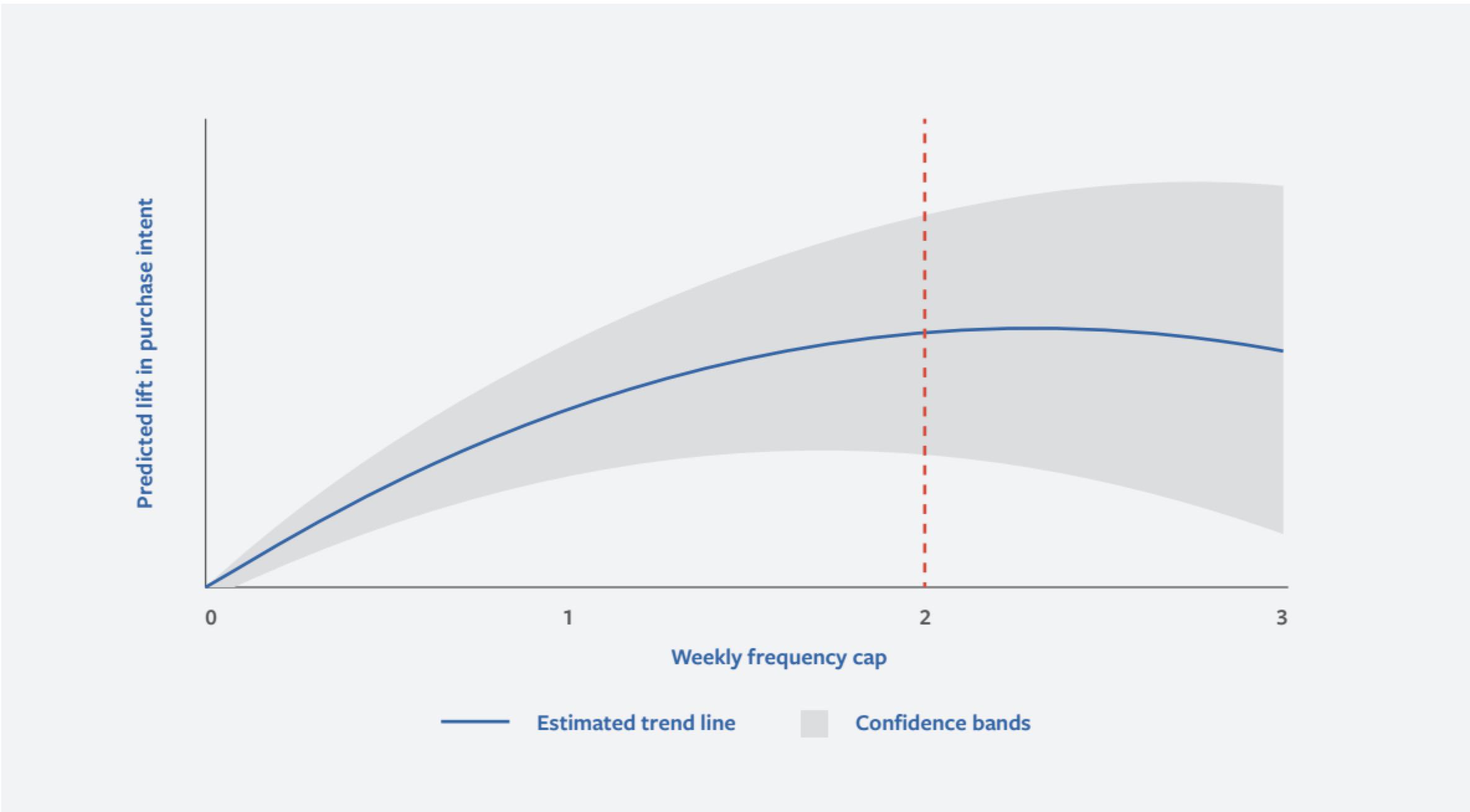 Predicted lift in purchase intent

0
1
2
3

Weekly frequency cap

Estimated trend line
Confidence bands